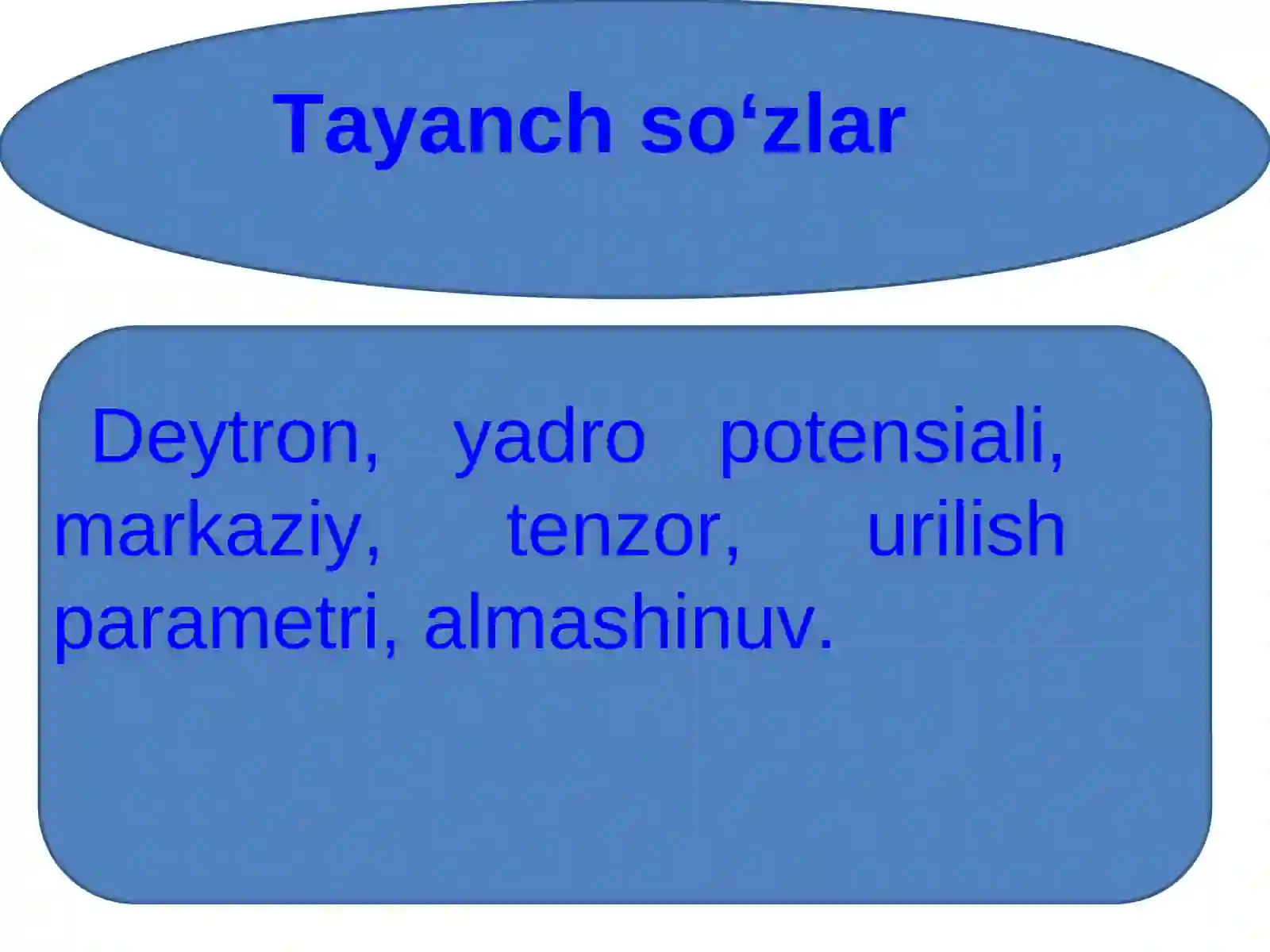 Tayanch so‘zlar

Deytron, yadro potensiali, markaziy, tenzor, urilish parametri, almashinuv.